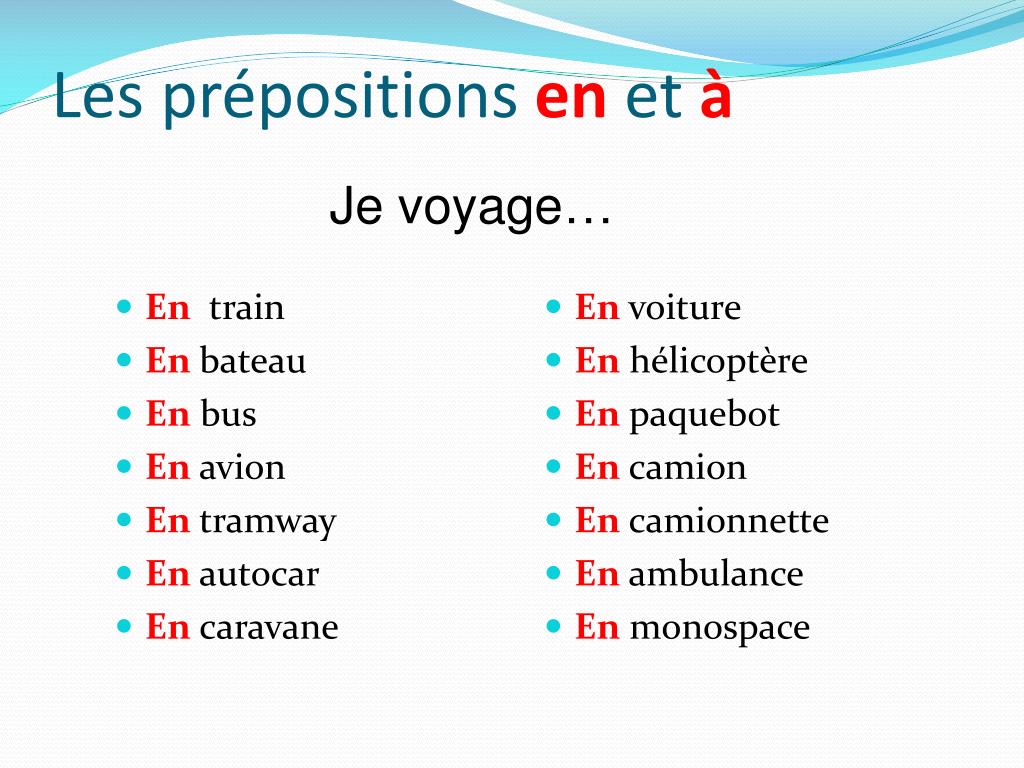 Les prépositions en et à

Je voyage…

- En train
- En bateau
- En bus
- En avion
- En tramway
- En autocar
- En caravane

- En voiture
- En hélicoptère
- En paquebot
- En camion
- En camionnette
- En ambulance
- En monospace